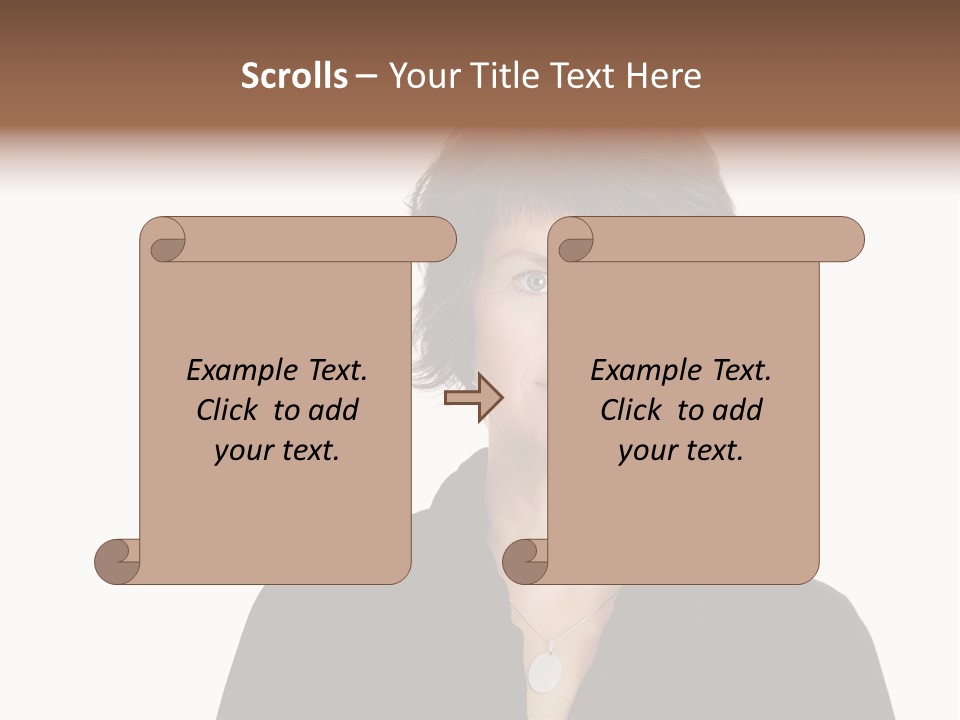 Scrolls – Your Title Text Here

Example Text. Click to add your text.

Example Text. Click to add your text.